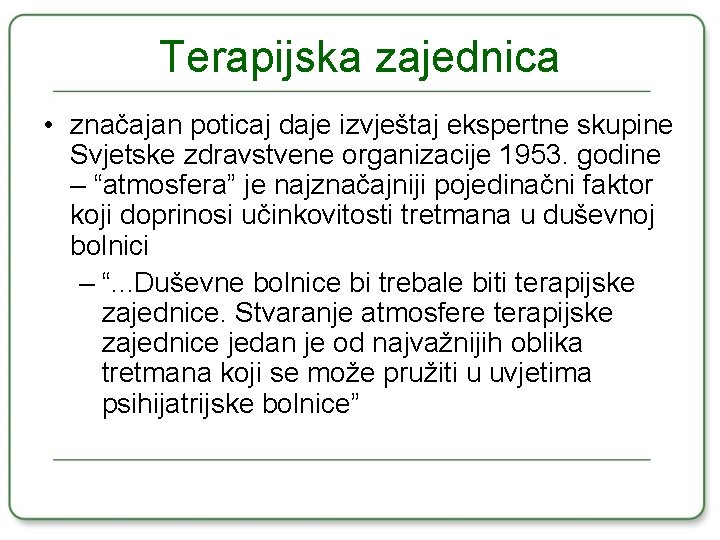 Terapijska zajednica

• značajan poticaj daje izvještaj ekspertne skupine Svjetske zdravstvene organizacije 1953. godine – “atmosfera” je najznačajniji pojedinačni faktor koji doprinosi učinkovitosti tretmana u duševnoj bolnici

– “...Duševne bolnice bi trebale biti terapijske zajednice. Stvaranje atmosfere terapijske zajednice jedan je od najvažnijih oblika tretmana koji se može pružiti u uvjetima psihijatrijske bolnice”